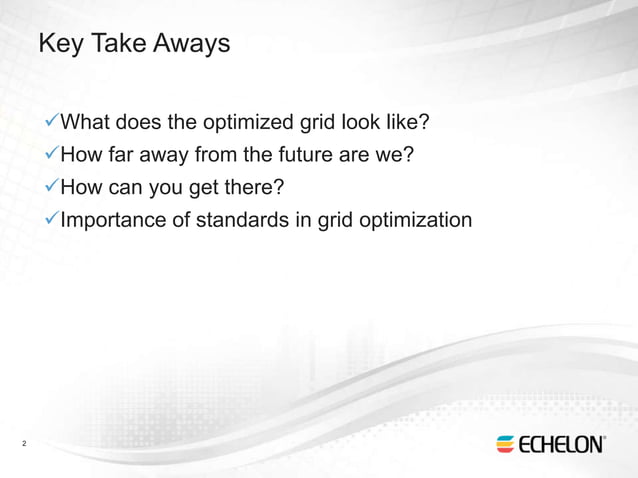 Key Take Aways

✓What does the optimized grid look like?
✓How far away from the future are we?
✓How can you get there?
✓Importance of standards in grid optimization

2

ECHELON®